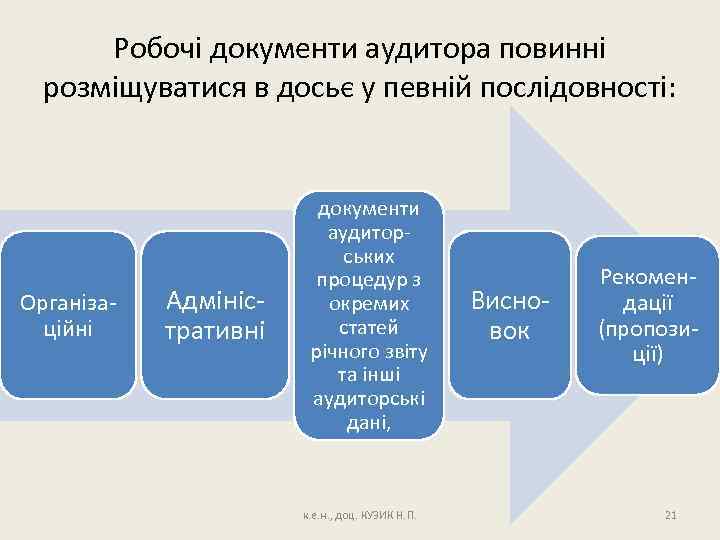 Робочі документи аудитора повинні розміщуватися в досьє у певній послідовності:

Організаційні

Адміністративні

документи аудиторських процедур з окремих статей річного звіту та інші аудиторські дані,

Висновок

Рекомендації (пропозиції)

к.е.н., доц. КУЗИК Н. П.

21